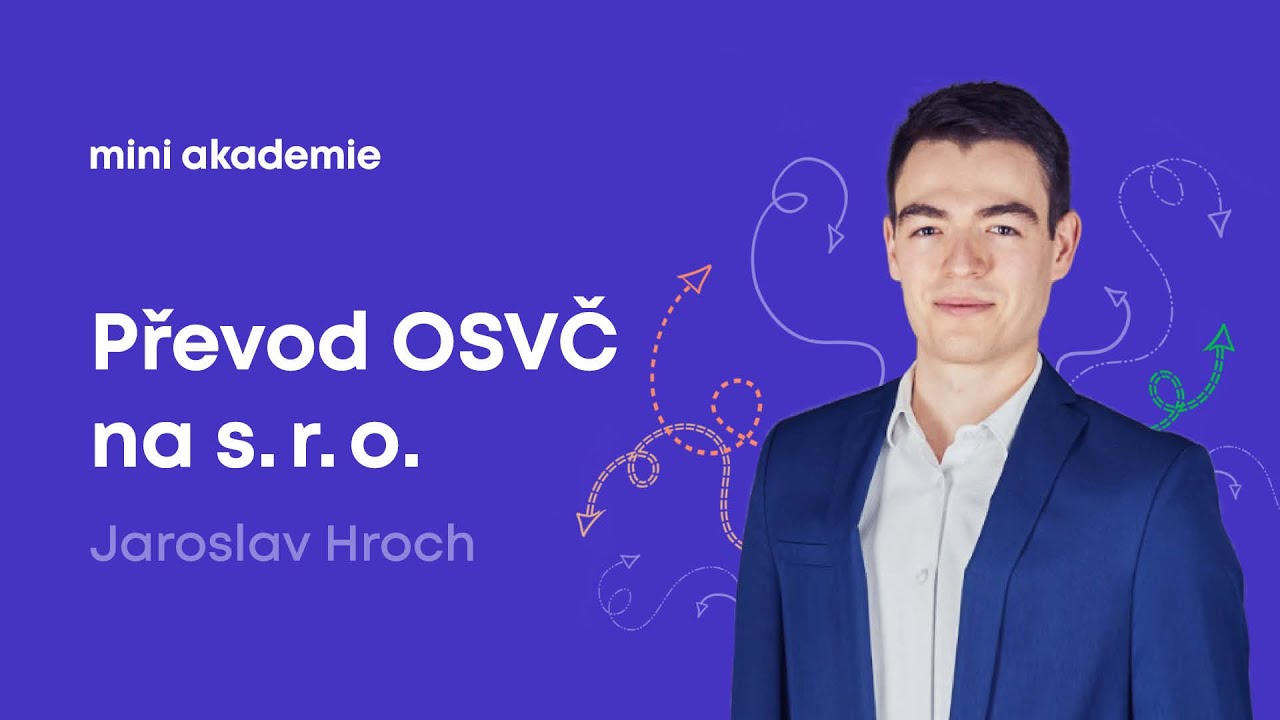 mini akademie

Převod OSVČ na s. r. o.

Jaroslav Hroch